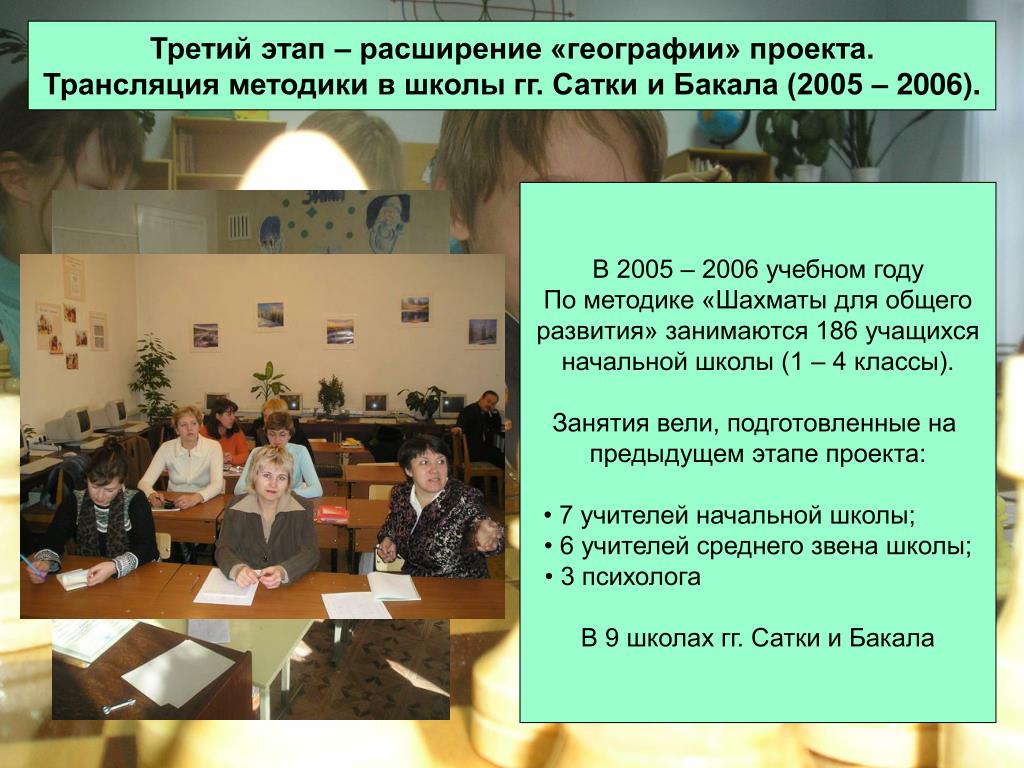 Третий этап – расширение «географии» проекта.
Трансляция методики в школы гг. Сатки и Бакала (2005 – 2006).

В 2005 – 2006 учебном году
По методике «Шахматы для общего развития» занимаются 186 учащихся начальной школы (1 – 4 классы).

Занятия вели, подготовленные на предыдущем этапе проекта:

• 7 учителей начальной школы;
• 6 учителей среднего звена школы;
• 3 психолога

В 9 школах гг. Сатки и Бакала